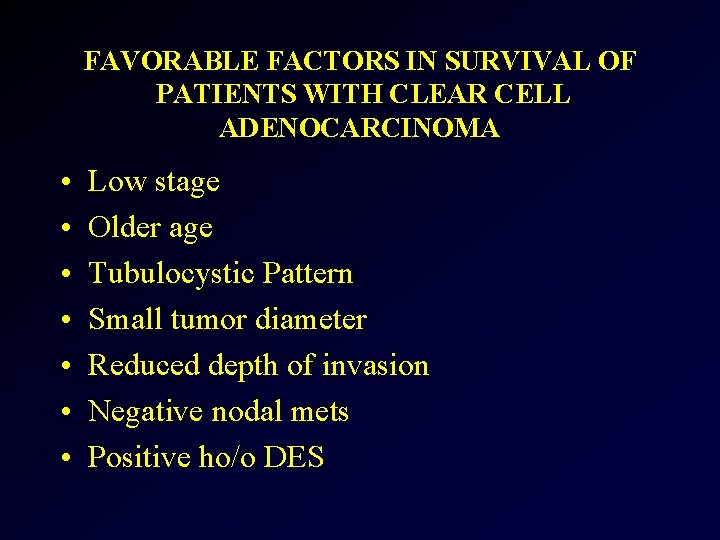 FAVORABLE FACTORS IN SURVIVAL OF PATIENTS WITH CLEAR CELL ADENOCARCINOMA

• Low stage
• Older age
• Tubulocystic Pattern
• Small tumor diameter
• Reduced depth of invasion
• Negative nodal mets
• Positive ho/o DES